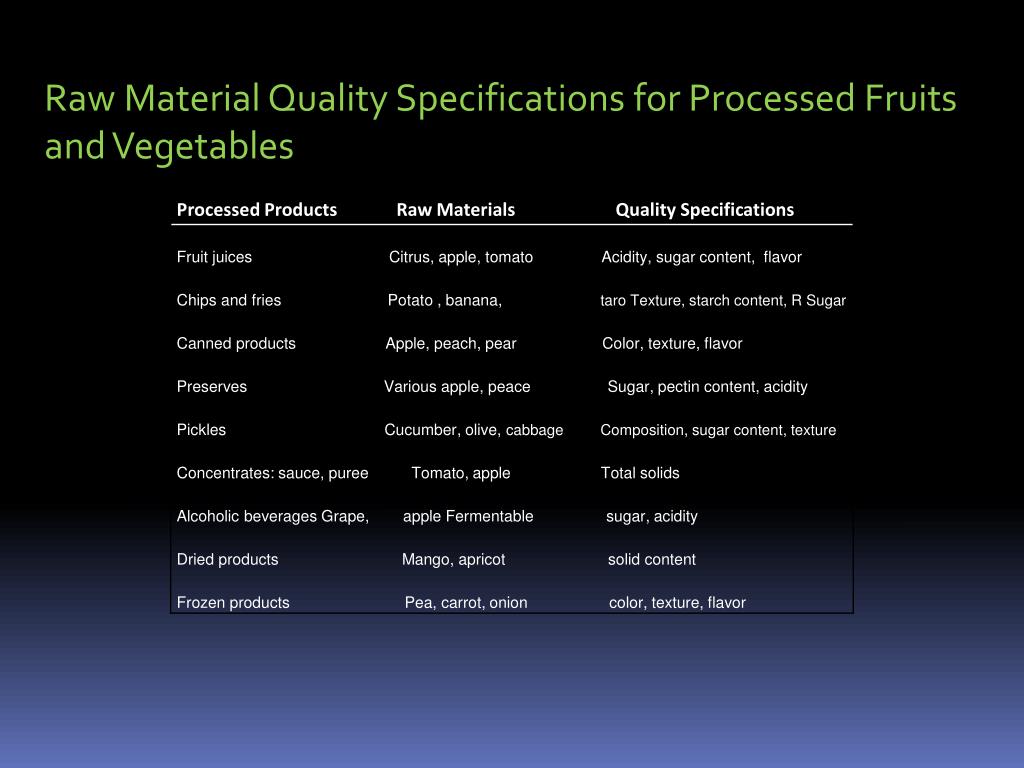 Raw Material Quality Specifications for Processed Fruits and Vegetables

| Processed Products | Raw Materials | Quality Specifications |
|---|---|---|
| Fruit juices | Citrus, apple, tomato | Acidity, sugar content, flavor |
| Chips and fries | Potato , banana, | taro Texture, starch content, R Sugar |
| Canned products | Apple, peach, pear | Color, texture, flavor |
| Preserves | Various apple, peace | Sugar, pectin content, acidity |
| Pickles | Cucumber, olive, cabbage | Composition, sugar content, texture |
| Concentrates: sauce, puree | Tomato, apple | Total solids |
| Alcoholic beverages Grape, | apple Fermentable | sugar, acidity |
| Dried products | Mango, apricot | solid content |
| Frozen products | Pea, carrot, onion | color, texture, flavor |